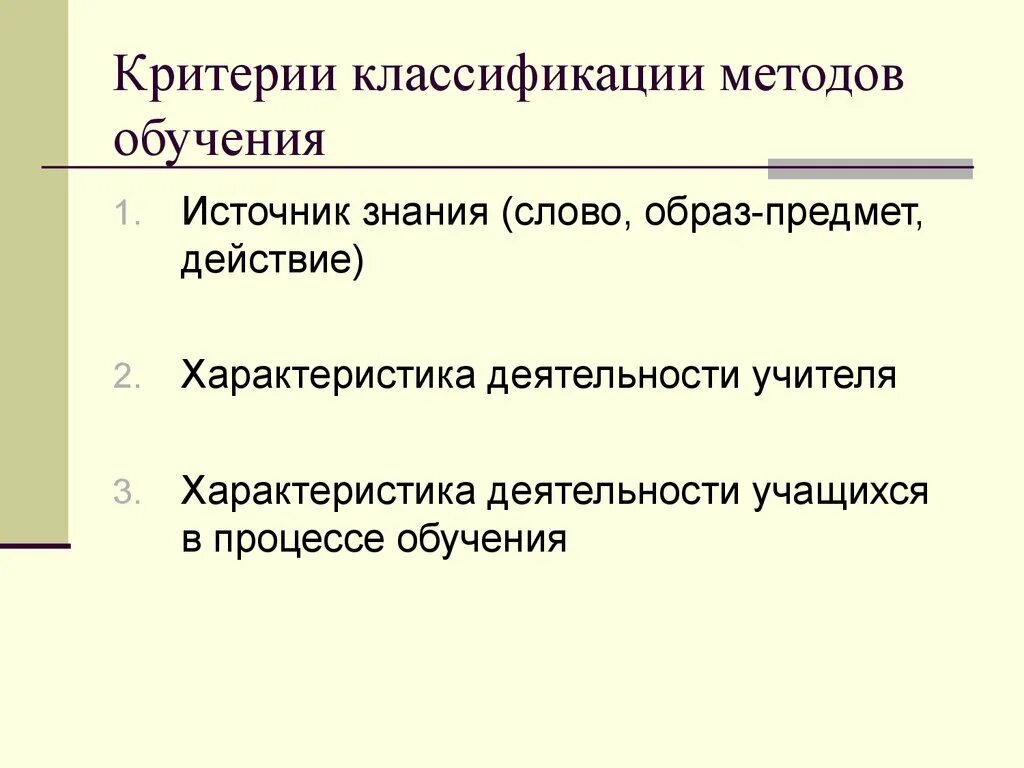 Критерии классификации методов обучения

1. Источник знания (слово, образ-предмет, действие)

2. Характеристика деятельности учителя

3. Характеристика деятельности учащихся в процессе обучения